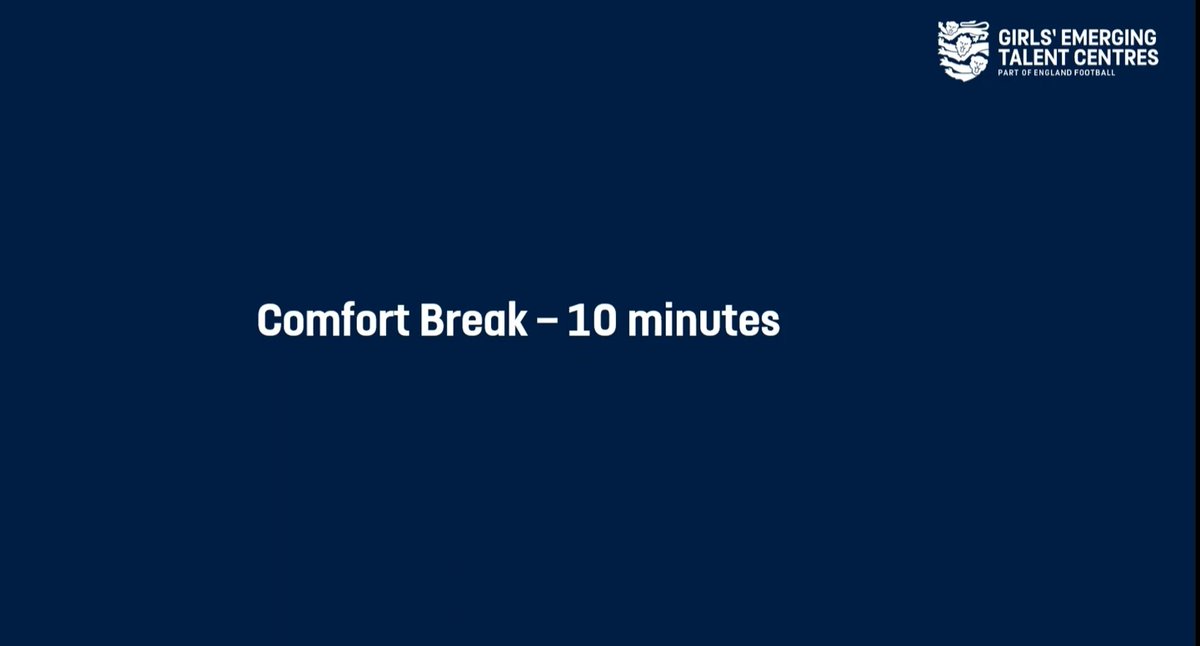 GIRLS' EMERGING TALENT CENTRES
PART OF ENGLAND FOOTBALL

Comfort Break – 10 minutes